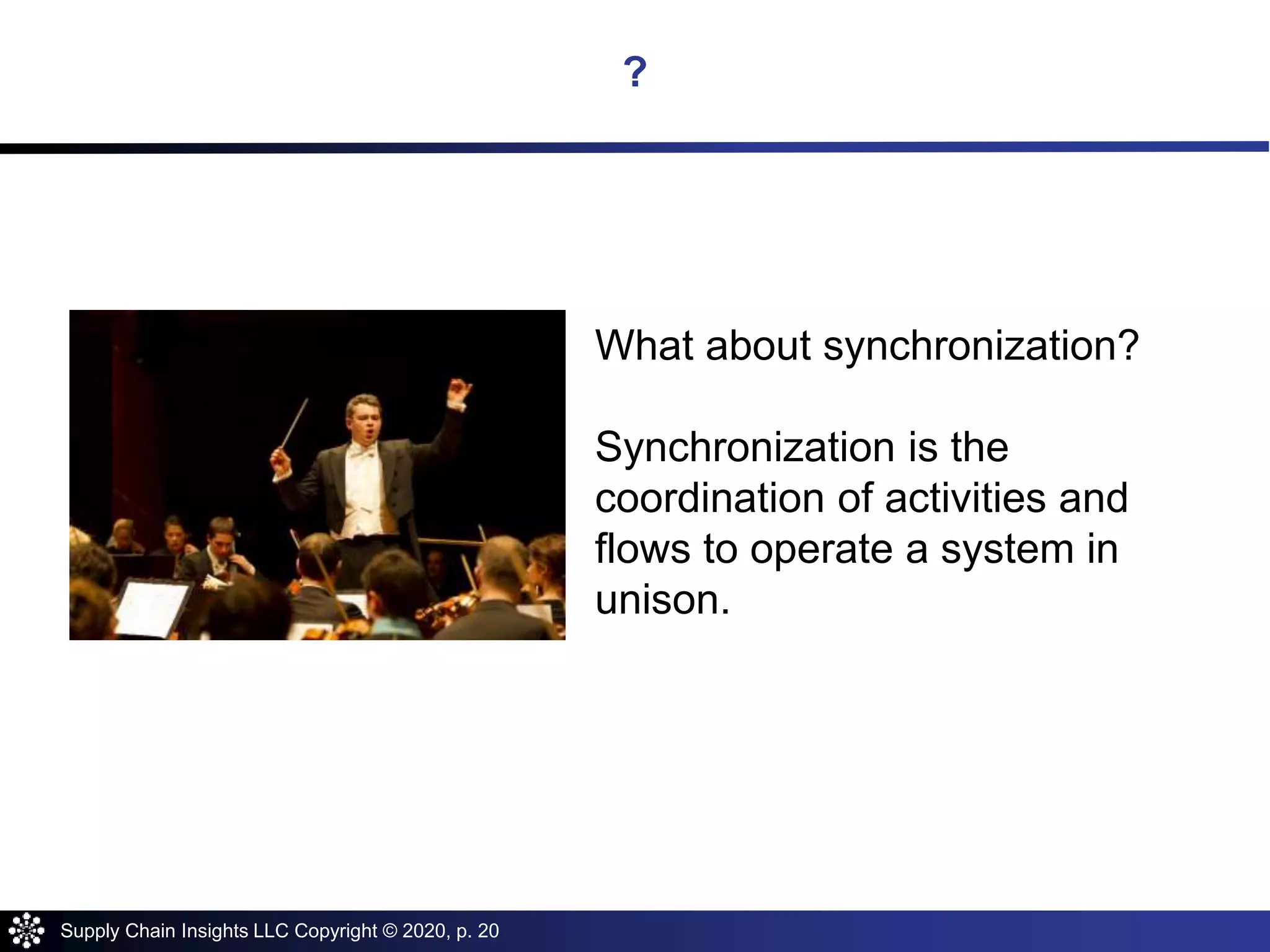 ?

What about synchronization?

Synchronization is the coordination of activities and flows to operate a system in unison.

Supply Chain Insights LLC Copyright © 2020, p. 20